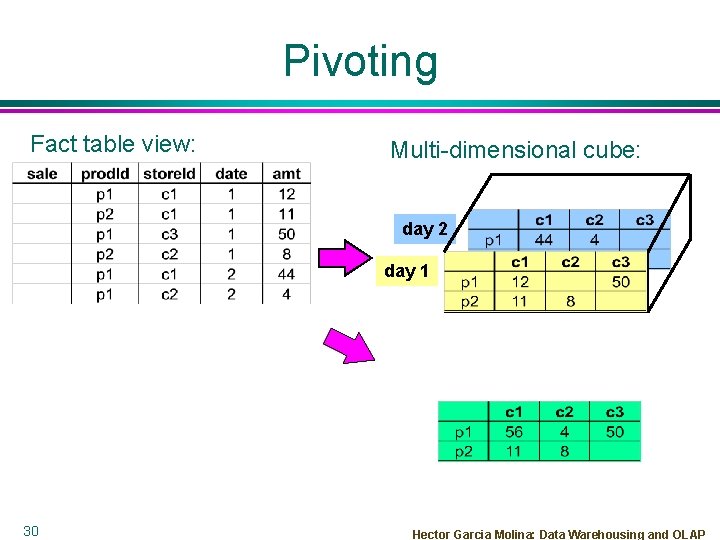 Pivoting

Fact table view:

| sale | prodId | storeId | date | amt |
|---|---|---|---|---|
| | p1 | c1 | 1 | 12 |
| | p2 | c1 | 1 | 11 |
| | p1 | c3 | 1 | 50 |
| | p2 | c2 | 1 | 8 |
| | p1 | c1 | 2 | 44 |
| | p1 | c2 | 2 | 4 |

Multi-dimensional cube:

day 2

| | c1 | c2 | c3 |
|---|---|---|---|
| p1 | 44 | 4 | |

day 1

| | c1 | c2 | c3 |
|---|---|---|---|
| p1 | 12 | | 50 |
| p2 | 11 | 8 | |

| | c1 | c2 | c3 |
|---|---|---|---|
| p1 | 56 | 4 | 50 |
| p2 | 11 | 8 | |

30

Hector Garcia Molina: Data Warehousing and OLAP